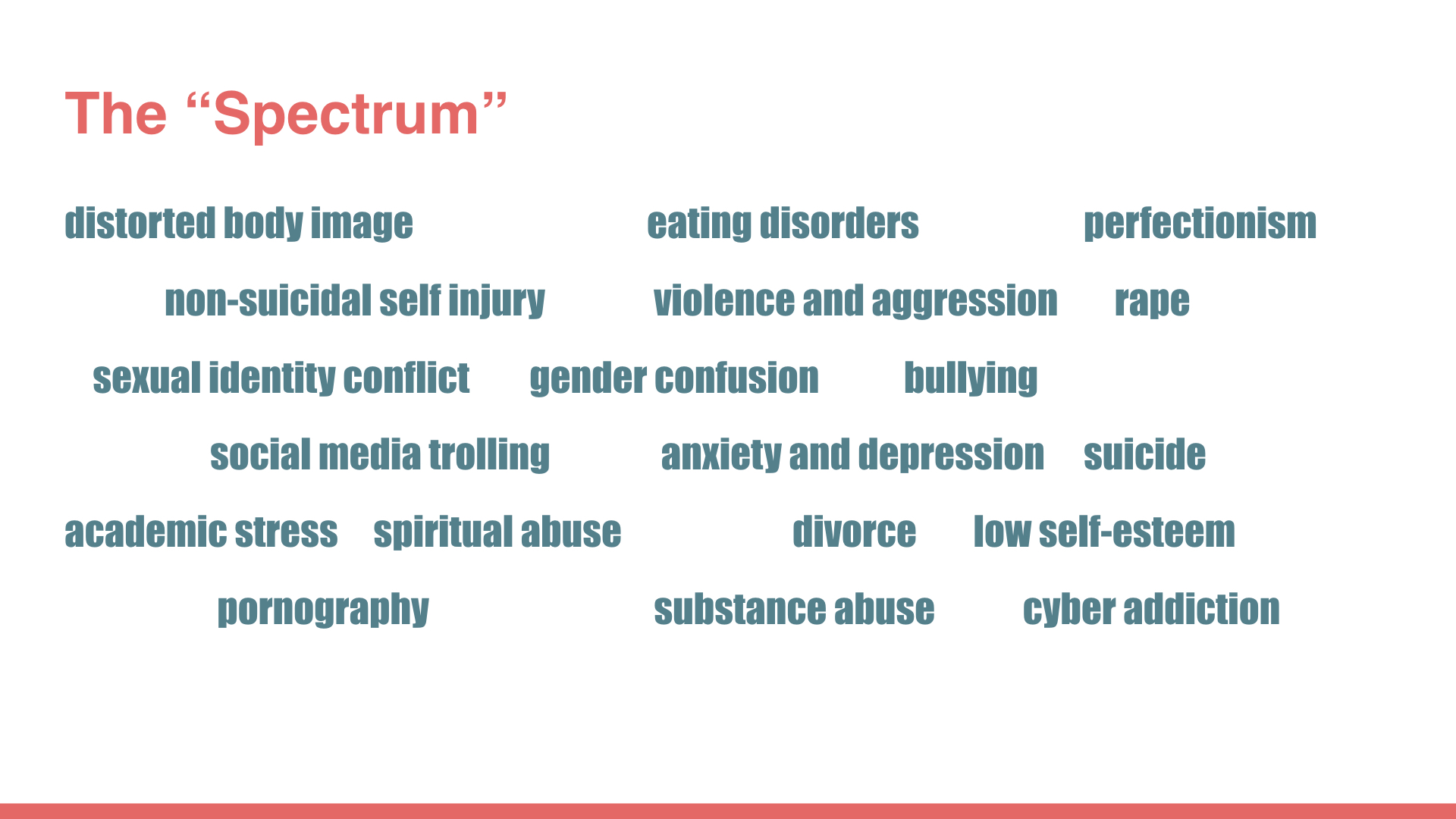 The “Spectrum”

distorted body image eating disorders perfectionism

non-suicidal self injury violence and aggression rape

sexual identity conflict gender confusion bullying

social media trolling anxiety and depression suicide

academic stress spiritual abuse divorce low self-esteem

pornography substance abuse cyber addiction